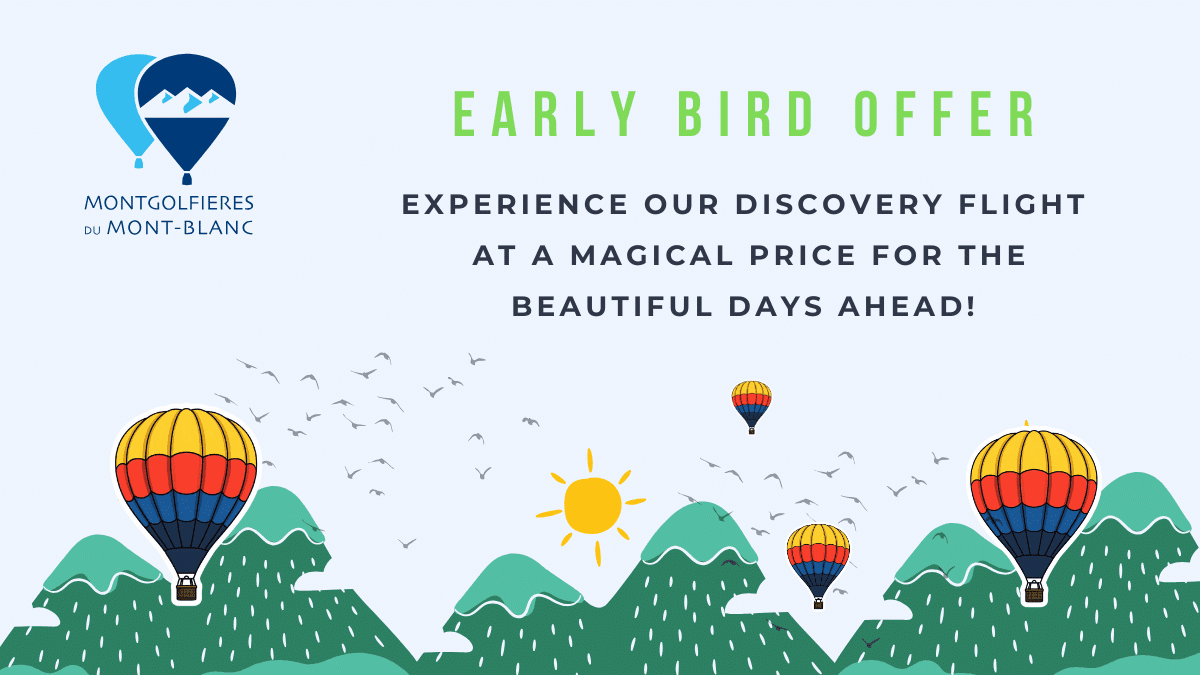 MONTGOLFIERES
DU MONT-BLANC

EARLY BIRD OFFER

EXPERIENCE OUR DISCOVERY FLIGHT AT A MAGICAL PRICE FOR THE BEAUTIFUL DAYS AHEAD!